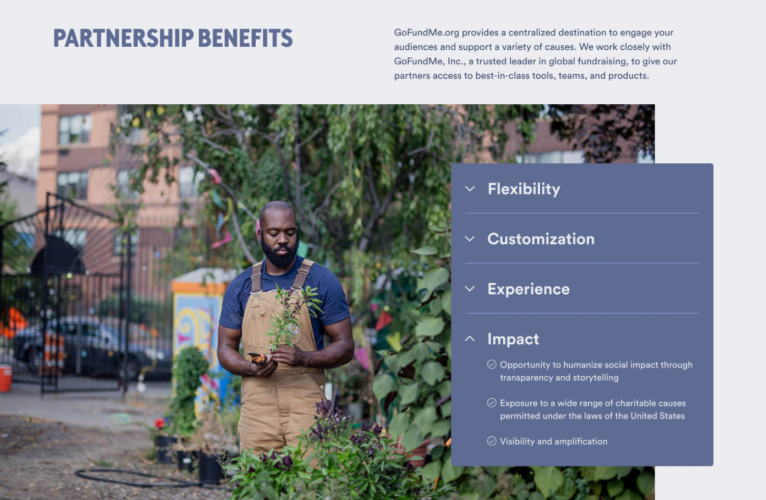 PARTNERSHIP BENEFITS

GoFundMe.org provides a centralized destination to engage your audiences and support a variety of causes. We work closely with GoFundMe, Inc., a trusted leader in global fundraising, to give our partners access to best-in-class tools, teams, and products.

Flexibility

Customization

Experience

Impact

Opportunity to humanize social impact through transparency and storytelling

Exposure to a wide range of charitable causes permitted under the laws of the United States

Visibility and amplification